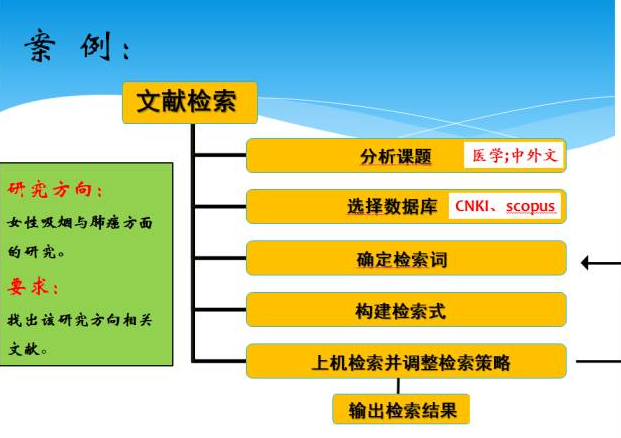 案 例：

文献检索

研究方向：
女性吸烟与肺癌方面的研究。

要求：
找出该研究方向相关文献。

分析课题 医学;中外文

选择数据库 CNKI、scopus

确定检索词

构建检索式

上机检索并调整检索策略

输出检索结果